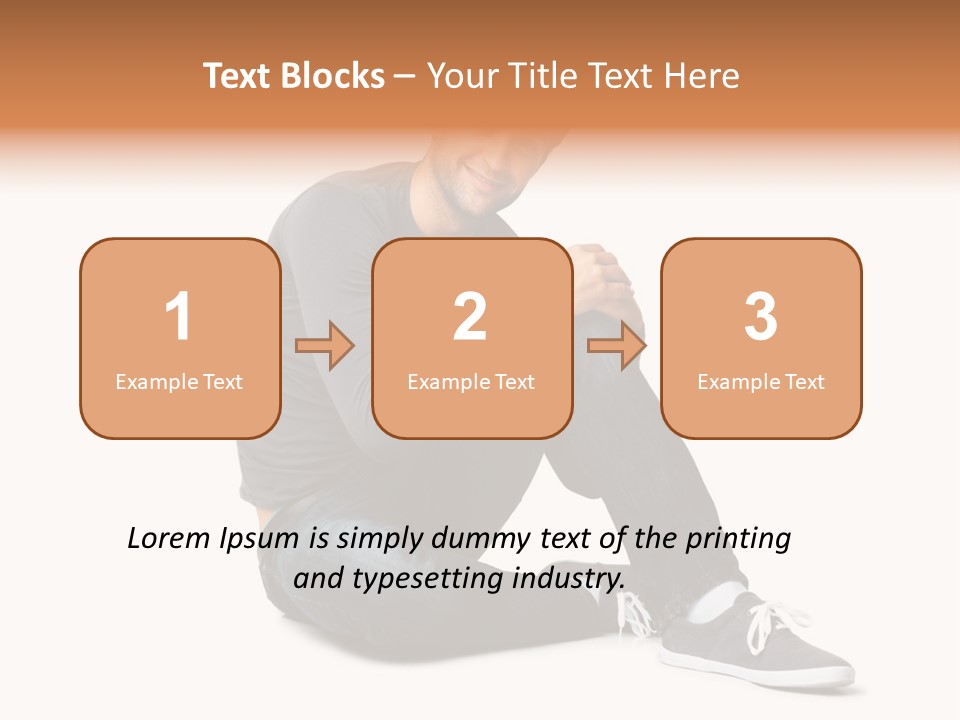 Text Blocks – Your Title Text Here

1
Example Text

2
Example Text

3
Example Text

Lorem Ipsum is simply dummy text of the printing and typesetting industry.